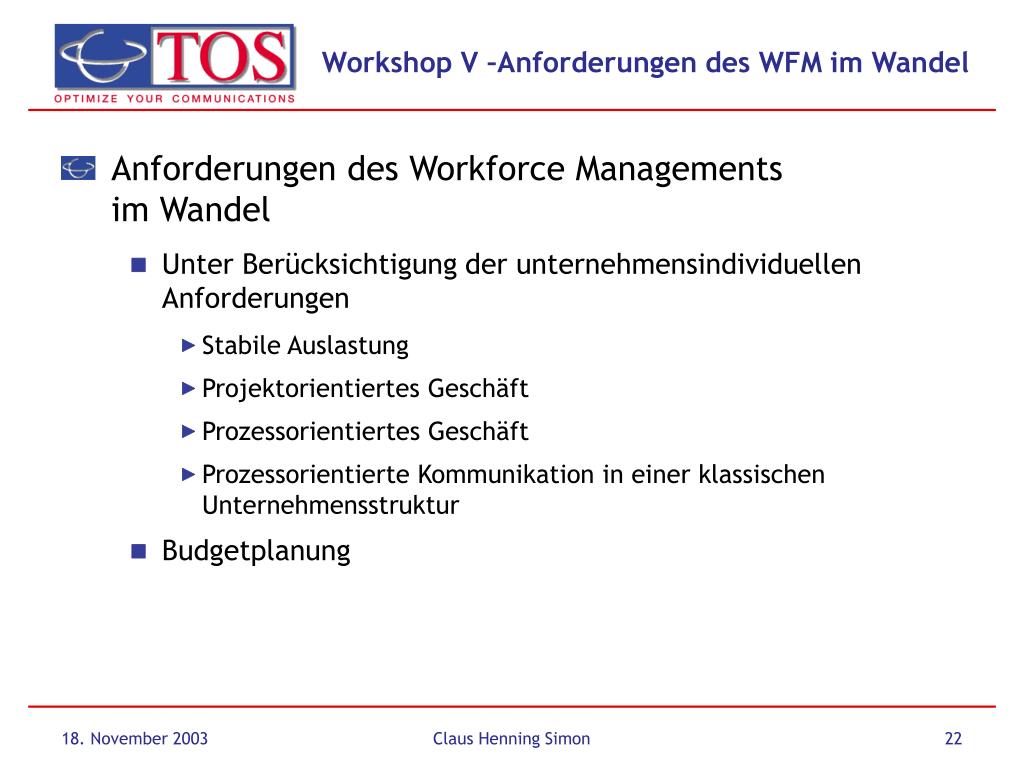 TOS
OPTIMIZE YOUR COMMUNICATIONS

Workshop V –Anforderungen des WFM im Wandel

Anforderungen des Workforce Managements im Wandel

Unter Berücksichtigung der unternehmensindividuellen Anforderungen

Stabile Auslastung

Projektorientiertes Geschäft

Prozessorientiertes Geschäft

Prozessorientierte Kommunikation in einer klassischen Unternehmensstruktur

Budgetplanung

18. November 2003

Claus Henning Simon

22